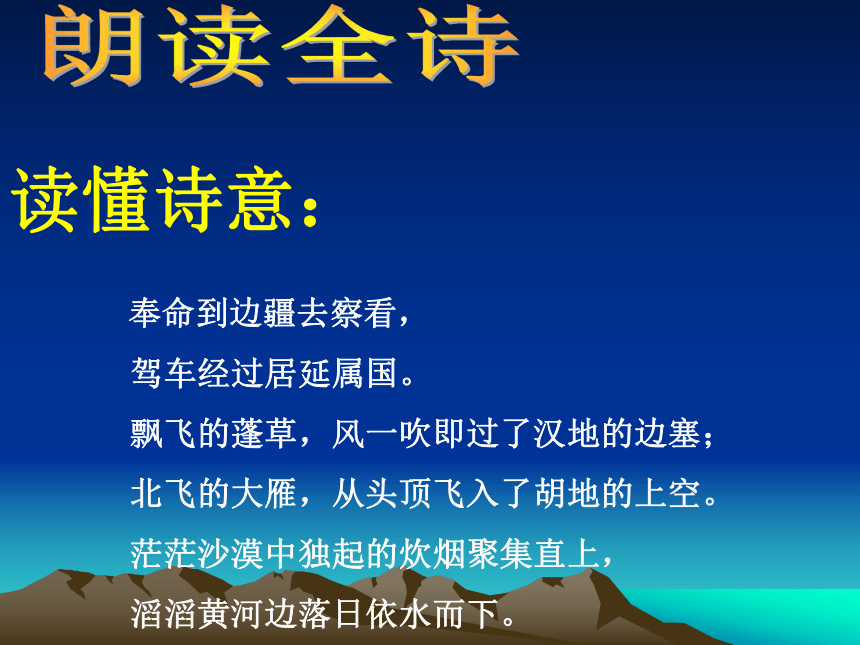 朗读全诗

读懂诗意：

奉命到边疆去察看，

驾车经过居延属国。

飘飞的蓬草，风一吹即过了汉地的边塞；

北飞的大雁，从头顶飞入了胡地的上空。

茫茫沙漠中独起的炊烟聚集直上，

滔滔黄河边落日依水而下。